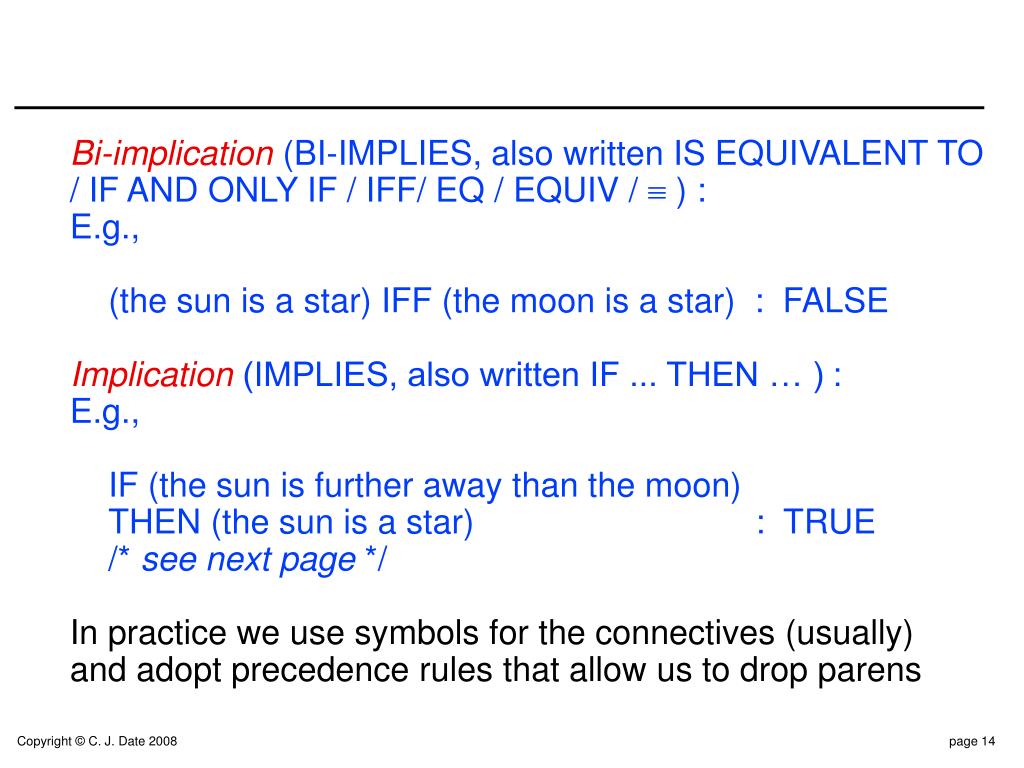 Bi-implication (BI-IMPLIES, also written IS EQUIVALENT TO / IF AND ONLY IF / IFF/ EQ / EQUIV / $\equiv$ ) :
E.g.,

(the sun is a star) IFF (the moon is a star) : FALSE

Implication (IMPLIES, also written IF ... THEN … ) :
E.g.,

IF (the sun is further away than the moon)
THEN (the sun is a star) : TRUE
/* see next page */

In practice we use symbols for the connectives (usually) and adopt precedence rules that allow us to drop parens

Copyright © C. J. Date 2008

page 14